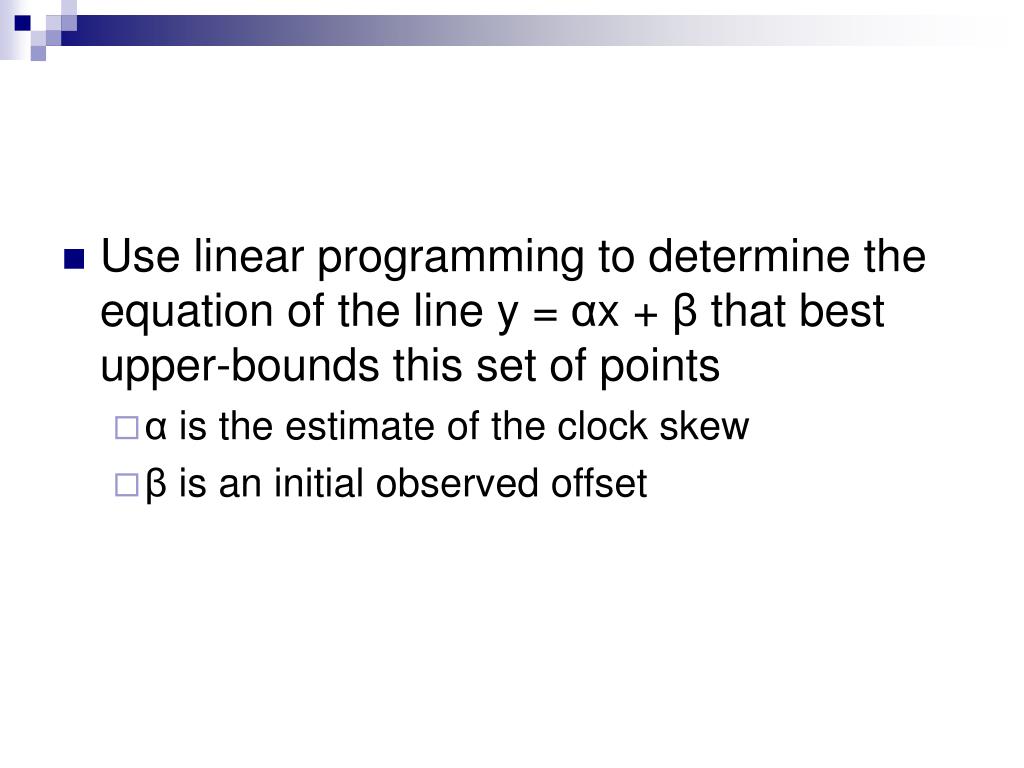 Use linear programming to determine the equation of the line $y = \alpha x + \beta$ that best upper-bounds this set of points

$\alpha$ is the estimate of the clock skew

$\beta$ is an initial observed offset